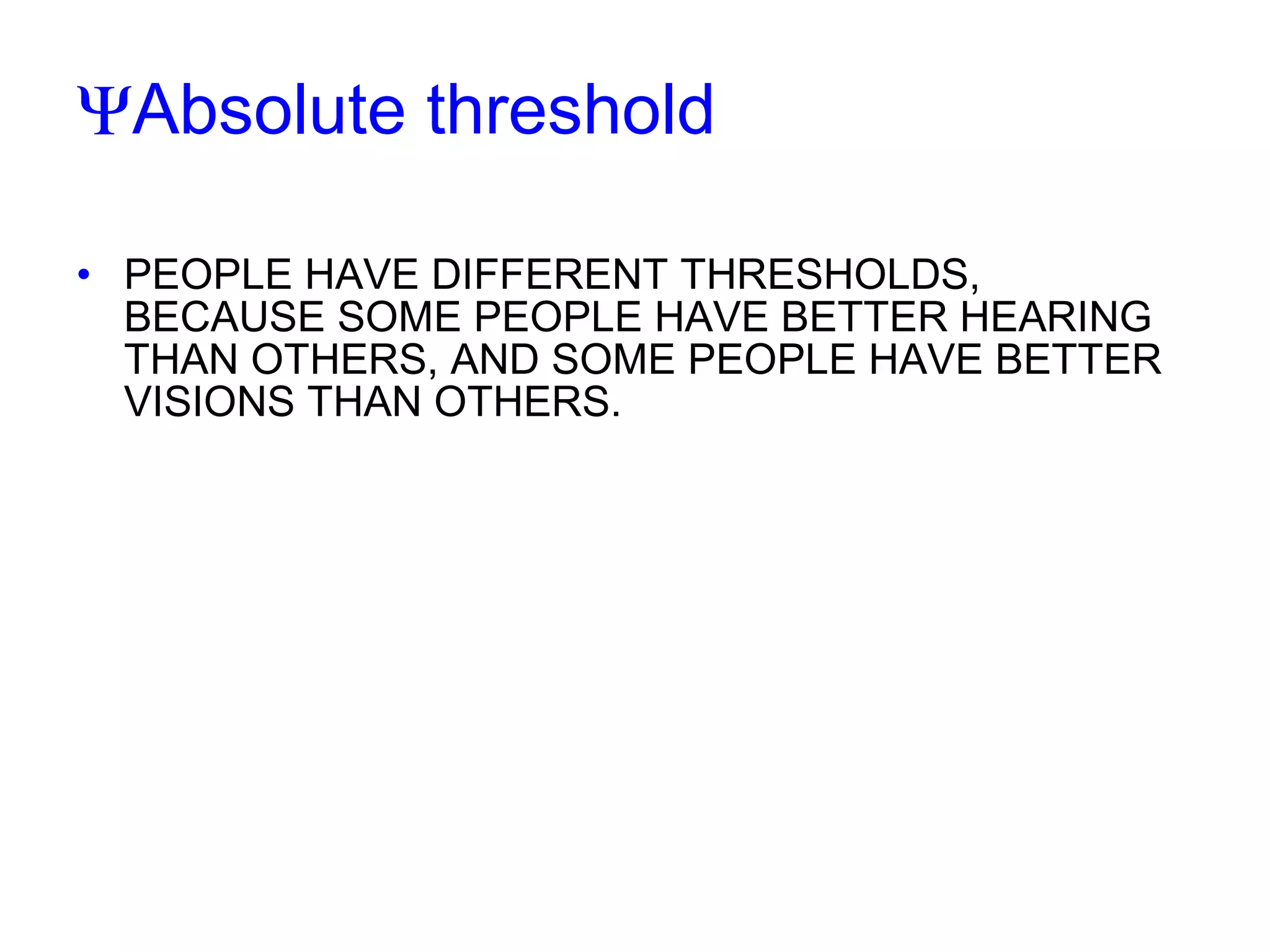 ΨAbsolute threshold

• PEOPLE HAVE DIFFERENT THRESHOLDS, BECAUSE SOME PEOPLE HAVE BETTER HEARING THAN OTHERS, AND SOME PEOPLE HAVE BETTER VISIONS THAN OTHERS.